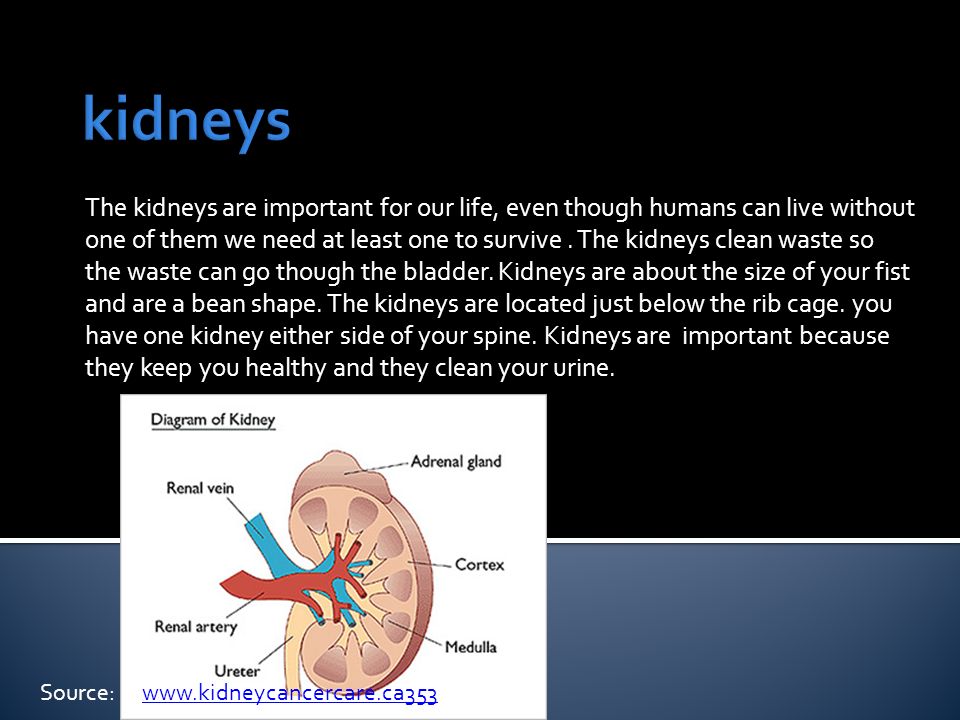 kidneys

The kidneys are important for our life, even though humans can live without one of them we need at least one to survive . The kidneys clean waste so the waste can go though the bladder. Kidneys are about the size of your fist and are a bean shape. The kidneys are located just below the rib cage. you have one kidney either side of your spine. Kidneys are important because they keep you healthy and they clean your urine.

Diagram of Kidney

Adrenal gland

Renal vein

Cortex

Renal artery

Medulla

Ureter

Source: www.kidneycancercare.ca353